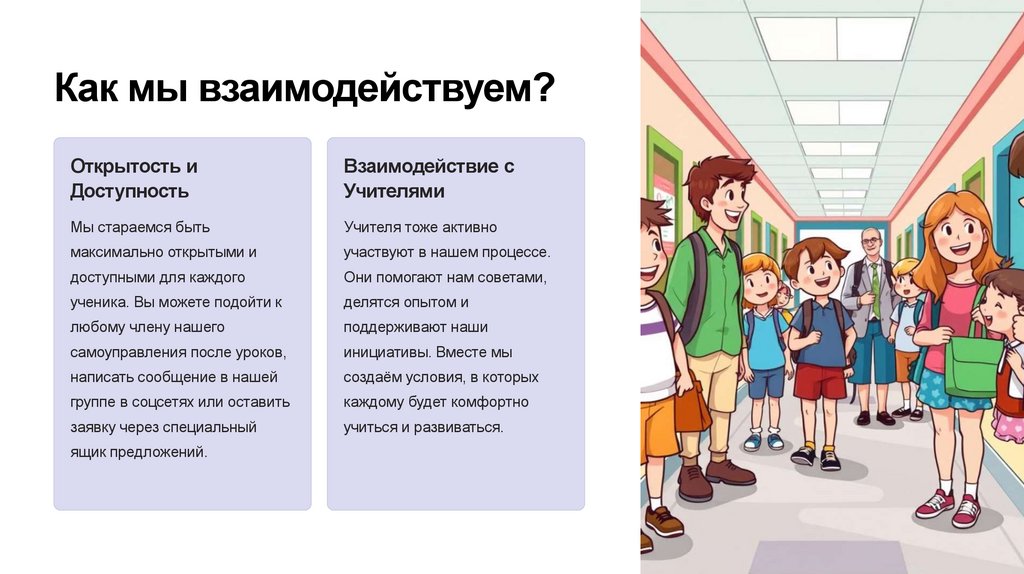 Как мы взаимодействуем?

Открытость и Доступность

Мы стараемся быть максимально открытыми и доступными для каждого ученика. Вы можете подойти к любому члену нашего самоуправления после уроков, написать сообщение в нашей группе в соцсетях или оставить заявку через специальный ящик предложений.

Взаимодействие с Учителями

Учителя тоже активно участвуют в нашем процессе. Они помогают нам советами, делятся опытом и поддерживают наши инициативы. Вместе мы создаём условия, в которых каждому будет комфортно учиться и развиваться.